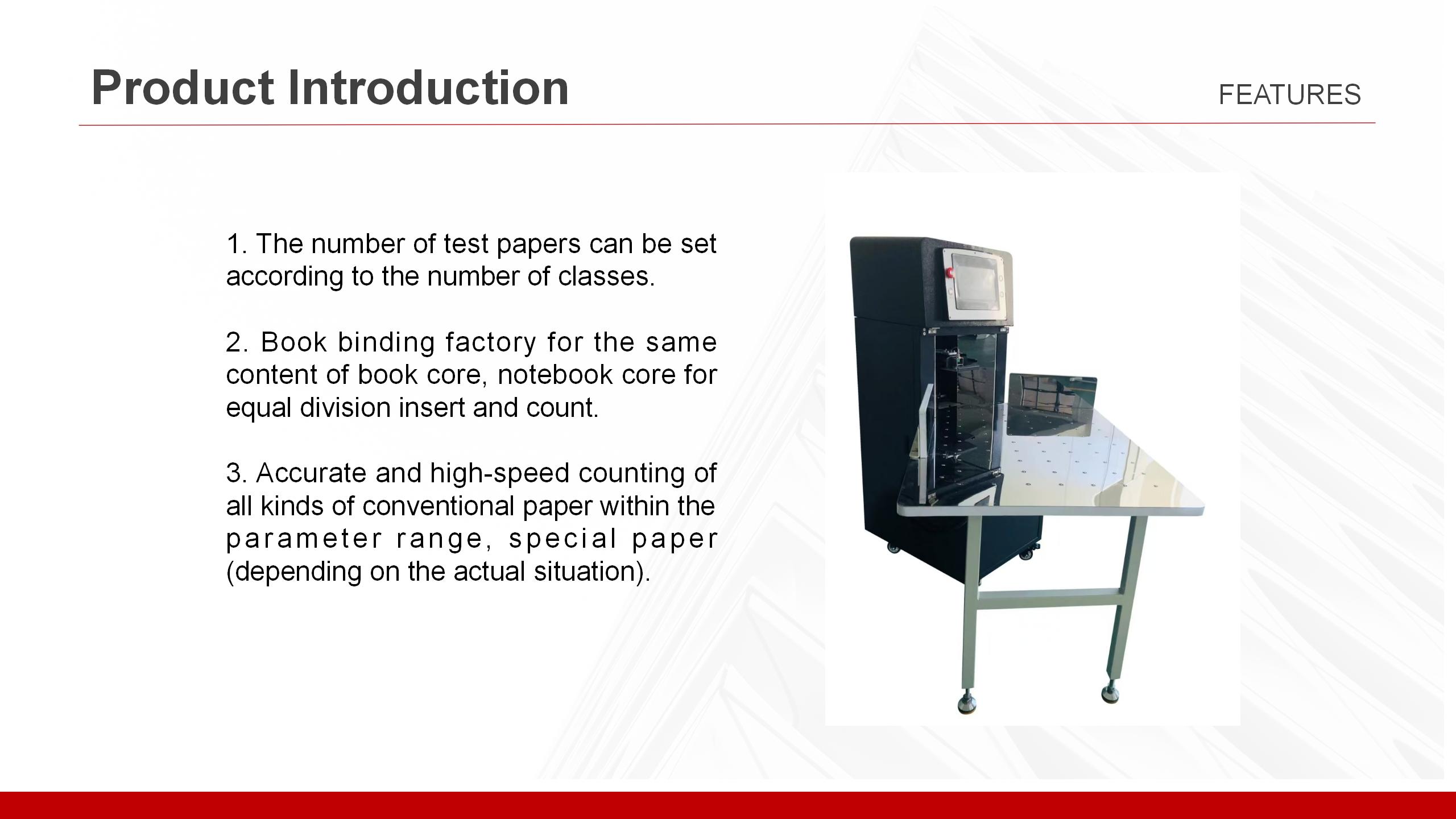 Product Introduction

FEATURES

1. The number of test papers can be set according to the number of classes.

2. Book binding factory for the same content of book core, notebook core for equal division insert and count.

3. Accurate and high-speed counting of all kinds of conventional paper within the parameter range, special paper (depending on the actual situation).